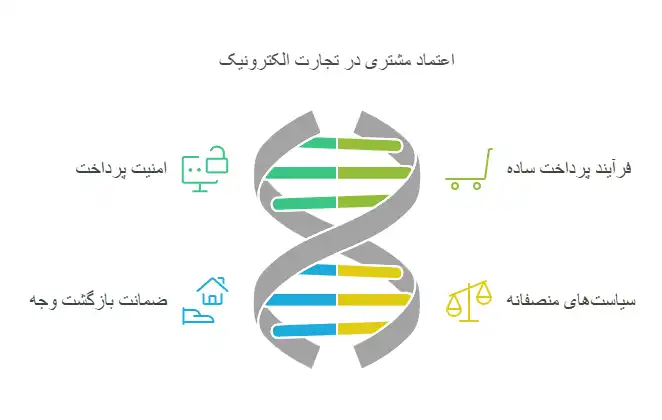 اعتماد مشتری در تجارت الکترونیک

فرآیند پرداخت ساده

امنیت پرداخت

سیاست‌های منصفانه

ضمانت بازگشت وجه